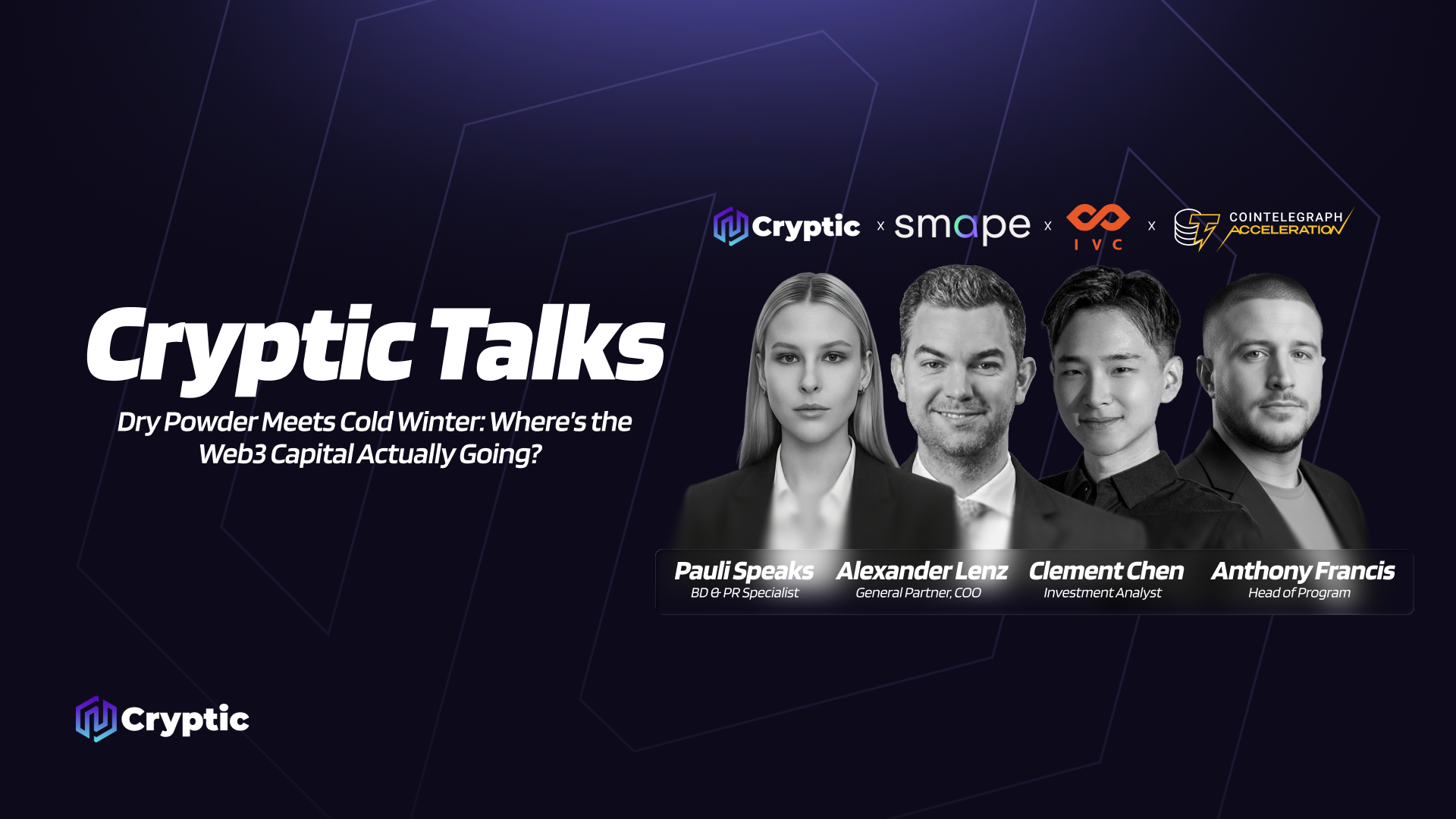 Cryptic x smape x IVC x COINTELEGRAPH ACCELERATION

Cryptic Talks

Dry Powder Meets Cold Winter: Where's the Web3 Capital Actually Going?

Pauli Speaks
BD & PR Specialist

Alexander Lenz
General Partner, COO

Clement Chen
Investment Analyst

Anthony Francis
Head of Program

Cryptic